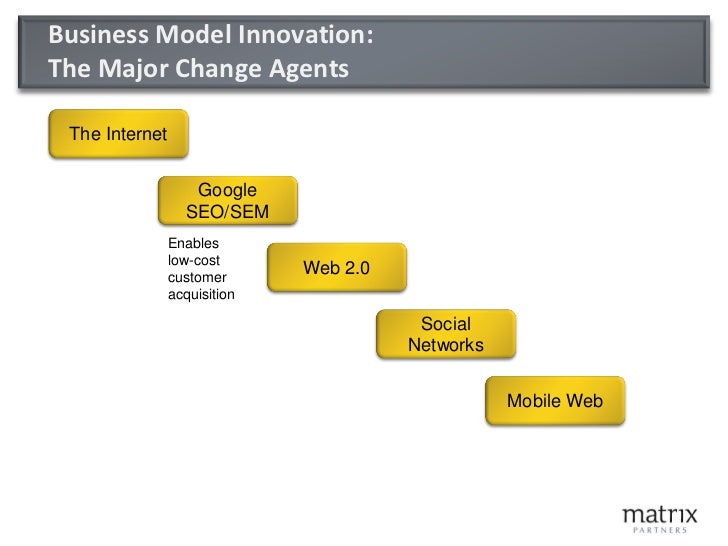 Business Model Innovation:
The Major Change Agents

The Internet

Google
SEO/SEM

Enables low-cost customer acquisition

Web 2.0

Social Networks

Mobile Web

matrix
PARTNERS